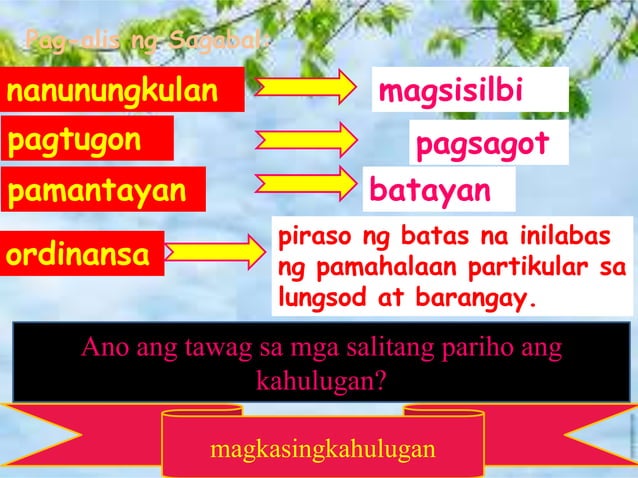 Pag-alis ng Sagabal:

nanunungkulan

magsisilbi

pagtugon

pagsagot

pamantayan

batayan

ordinansa

piraso ng batas na inilabas ng pamahalaan partikular sa lungsod at barangay.

Ano ang tawag sa mga salitang pariho ang kahulugan?

magkasingkahulugan